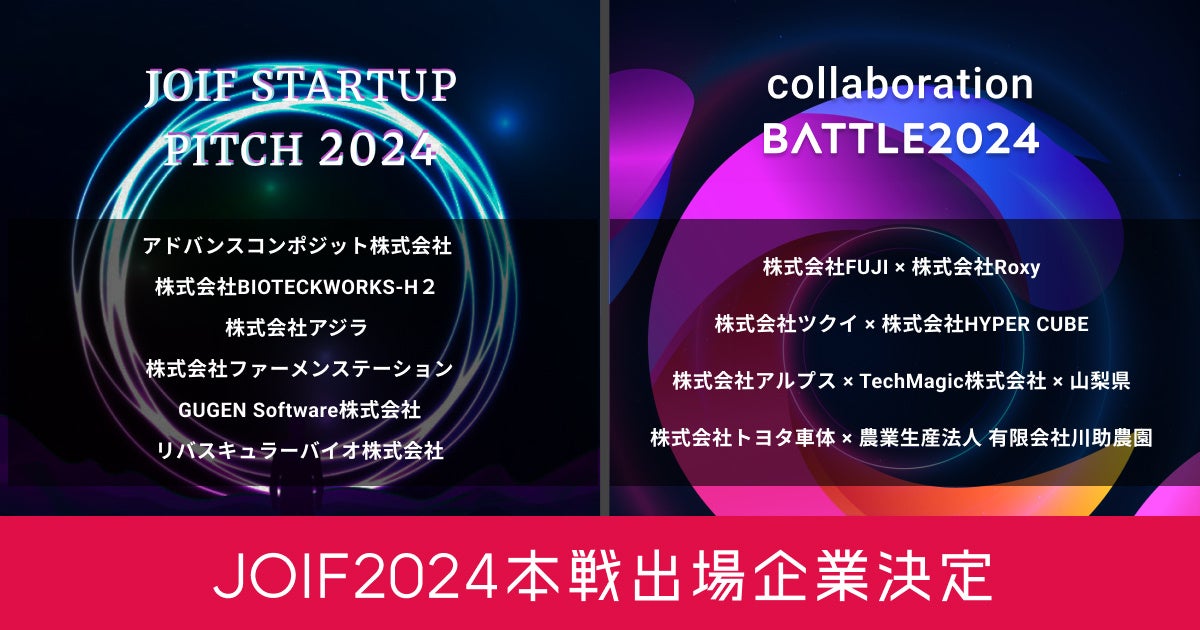 JOIF STARTUP PITCH 2024

アドバンスコンポジット株式会社
株式会社BIOTECKWORKS-H２
株式会社アジラ
株式会社ファーメンステーション
GUGEN Software株式会社
リバスキュラーバイオ株式会社

collaboration BATTLE2024

株式会社FUJI × 株式会社Roxy
株式会社ツクイ × 株式会社HYPER CUBE
株式会社アルプス × TechMagic株式会社 × 山梨県
株式会社トヨタ車体 × 農業生産法人 有限会社川助農園

JOIF2024本戦出場企業決定